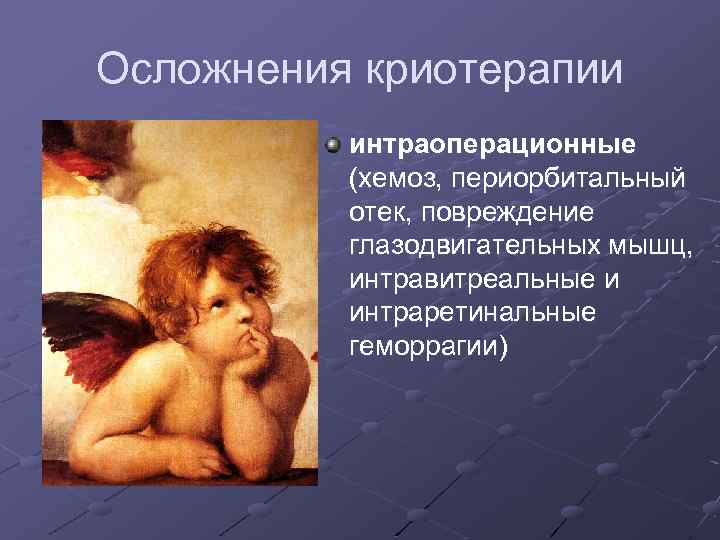 Осложнения криотерапии

интраоперационные (хемоз, периорбитальный отек, повреждение глазодвигательных мышц, интравитреальные и интраретинальные геморрагии)